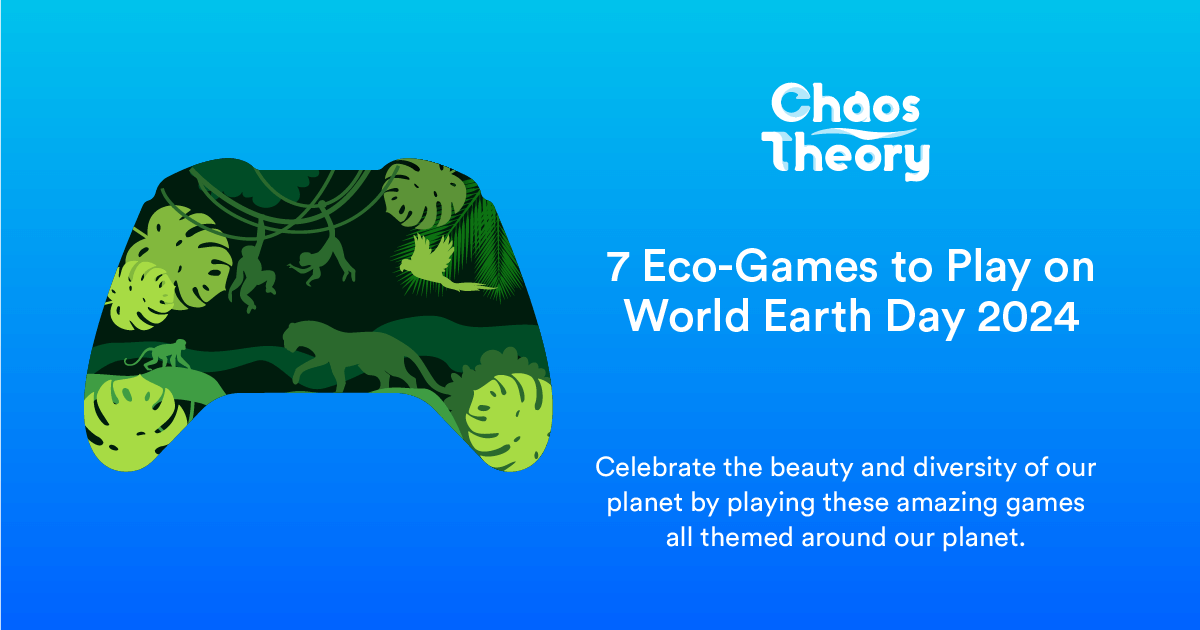 Chaos Theory

7 Eco-Games to Play on World Earth Day 2024

Celebrate the beauty and diversity of our planet by playing these amazing games all themed around our planet.